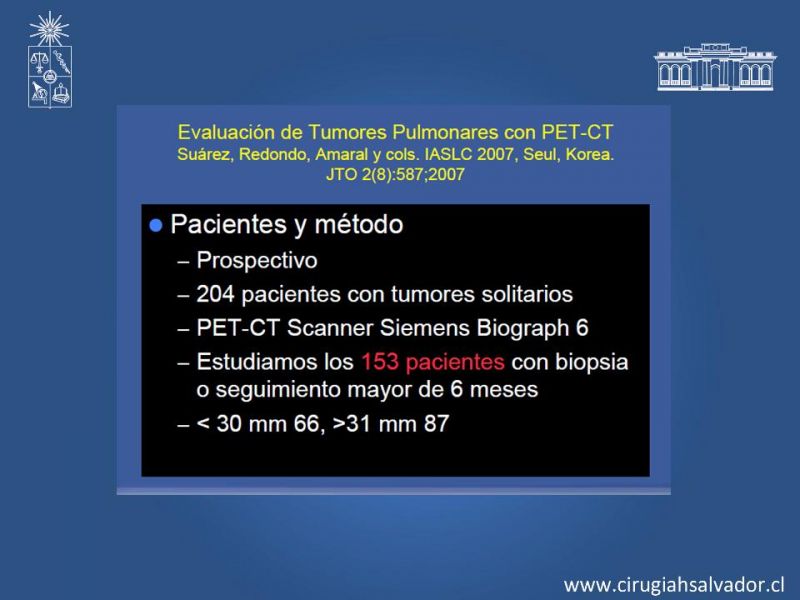 Evaluación de Tumores Pulmonares con PET-CT
Suárez, Redondo, Amaral y cols. IASLC 2007, Seul, Korea.
JTO 2(8):587;2007

● Pacientes y método
– Prospectivo
– 204 pacientes con tumores solitarios
– PET-CT Scanner Siemens Biograph 6
– Estudiamos los 153 pacientes con biopsia o seguimiento mayor de 6 meses
– < 30 mm 66, >31 mm 87

www.cirugiahsalvador.cl